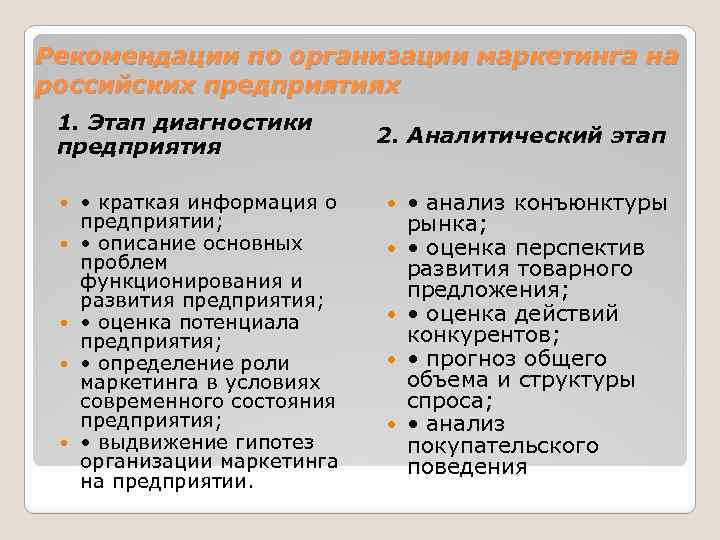 Рекомендации по организации маркетинга на российских предприятиях

1. Этап диагностики предприятия

• краткая информация о предприятии;
• описание основных проблем функционирования и развития предприятия;
• оценка потенциала предприятия;
• определение роли маркетинга в условиях современного состояния предприятия;
• выдвижение гипотез организации маркетинга на предприятии.

2. Аналитический этап

• анализ конъюнктуры рынка;
• оценка перспектив развития товарного предложения;
• оценка действий конкурентов;
• прогноз общего объема и структуры спроса;
• анализ покупательского поведения